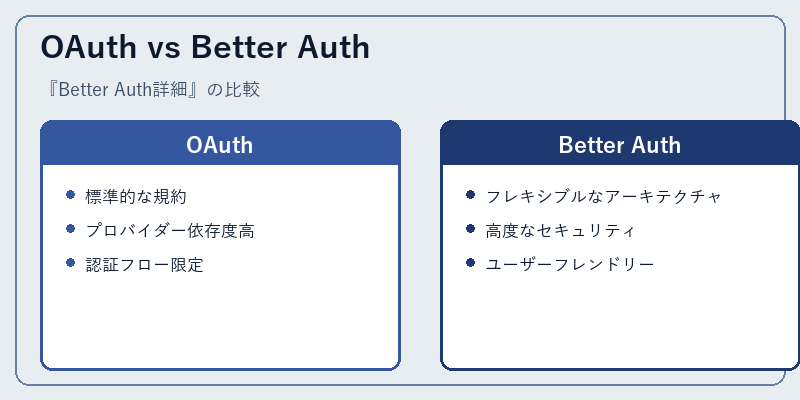 OAuth vs Better Auth

『Better Auth詳細』の比較

OAuth

- 標準的な規約
- プロバイダー依存度高
- 認証フロー限定

Better Auth

- フレキシブルなアーキテクチャ
- 高度なセキュリティ
- ユーザーフレンドリー